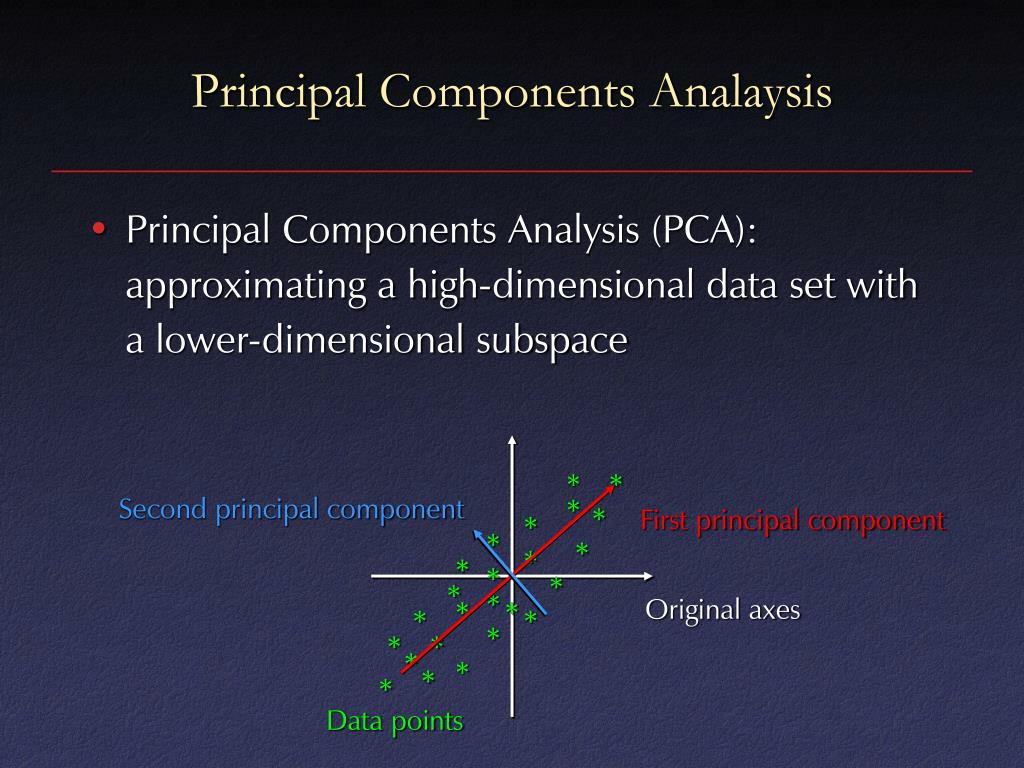 Principal Components Analaysis

• Principal Components Analysis (PCA): approximating a high-dimensional data set with a lower-dimensional subspace

Second principal component

First principal component

Original axes

Data points